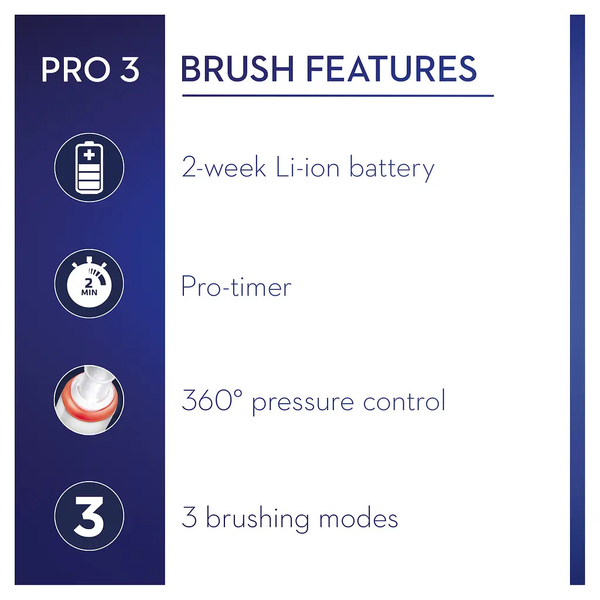 PRO 3

BRUSH FEATURES

2-week Li-ion battery

2 MIN

Pro-timer

360° pressure control

3

3 brushing modes